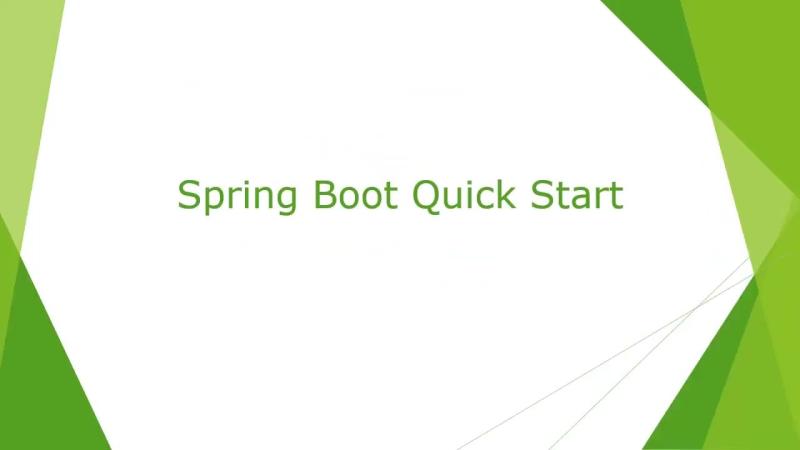 Spring Boot Quick Start